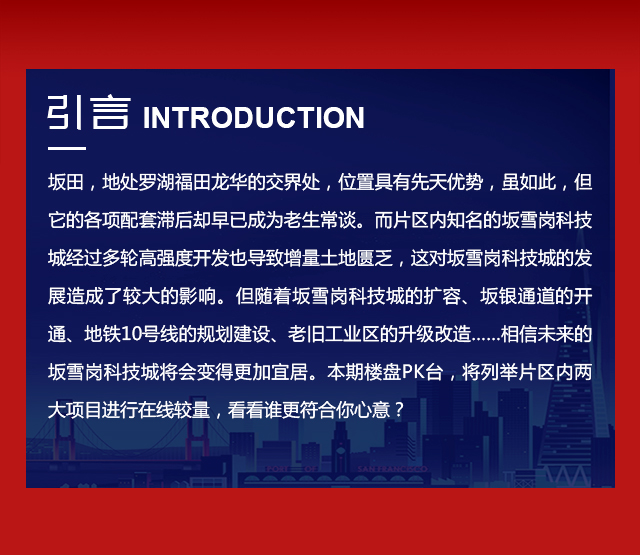 引言 INTRODUCTION

坂田，地处罗湖福田龙华的交界处，位置具有先天优势，虽如此，但它的各项配套滞后却早已成为老生常谈。而片区内知名的坂雪岗科技城经过多轮高强度开发也导致增量土地匮乏，这对坂雪岗科技城的发展造成了较大的影响。但随着坂雪岗科技城的扩容、坂银通道的开通、地铁10号线的规划建设、老旧工业区的升级改造……相信未来的坂雪岗科技城将会变得更加宜居。本期楼盘PK台，将列举片区内两大项目进行在线较量，看看谁更符合你心意？

PORT OF SAN FRANCISCO